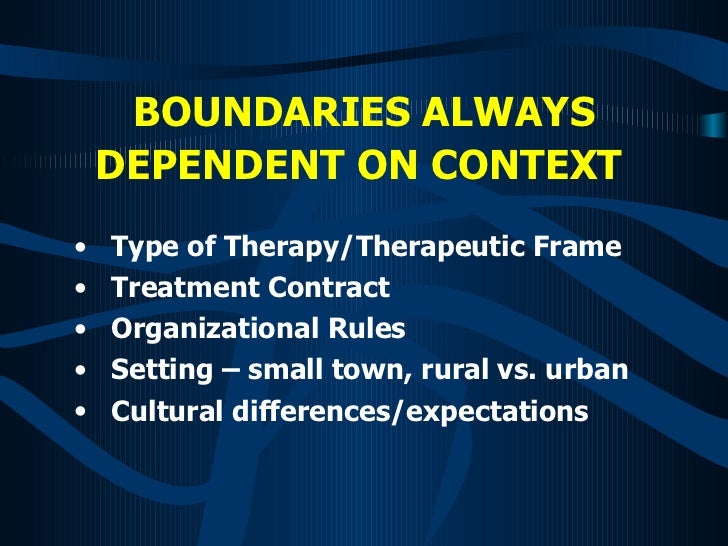 BOUNDARIES ALWAYS DEPENDENT ON CONTEXT

• Type of Therapy/Therapeutic Frame
• Treatment Contract
• Organizational Rules
• Setting – small town, rural vs. urban
• Cultural differences/expectations